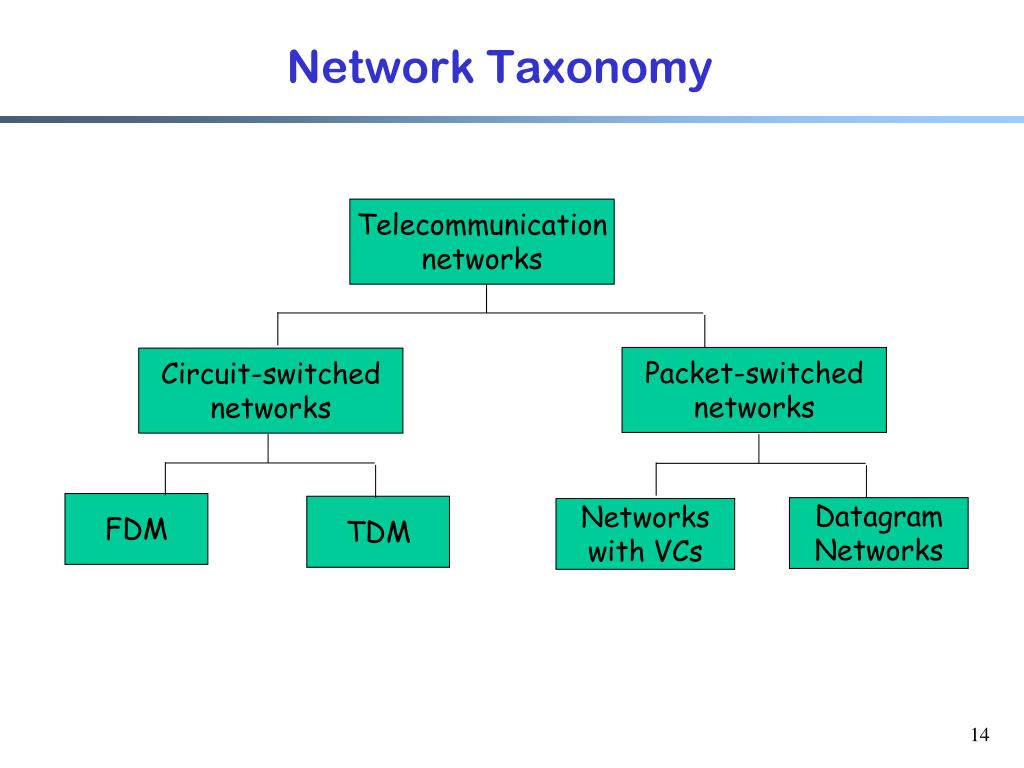 Network Taxonomy

Telecommunication networks

Circuit-switched networks

Packet-switched networks

FDM

TDM

Networks with VCs

Datagram Networks

14